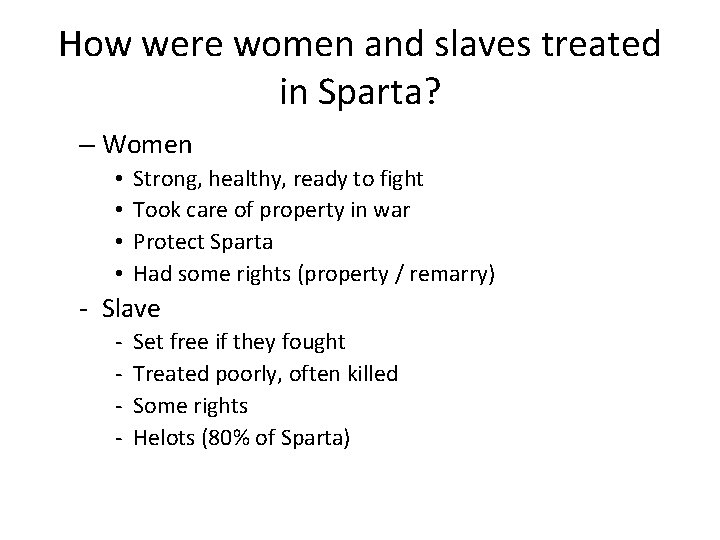 How were women and slaves treated in Sparta?

– Women
• Strong, healthy, ready to fight
• Took care of property in war
• Protect Sparta
• Had some rights (property / remarry)

- Slave
- Set free if they fought
- Treated poorly, often killed
- Some rights
- Helots (80% of Sparta)